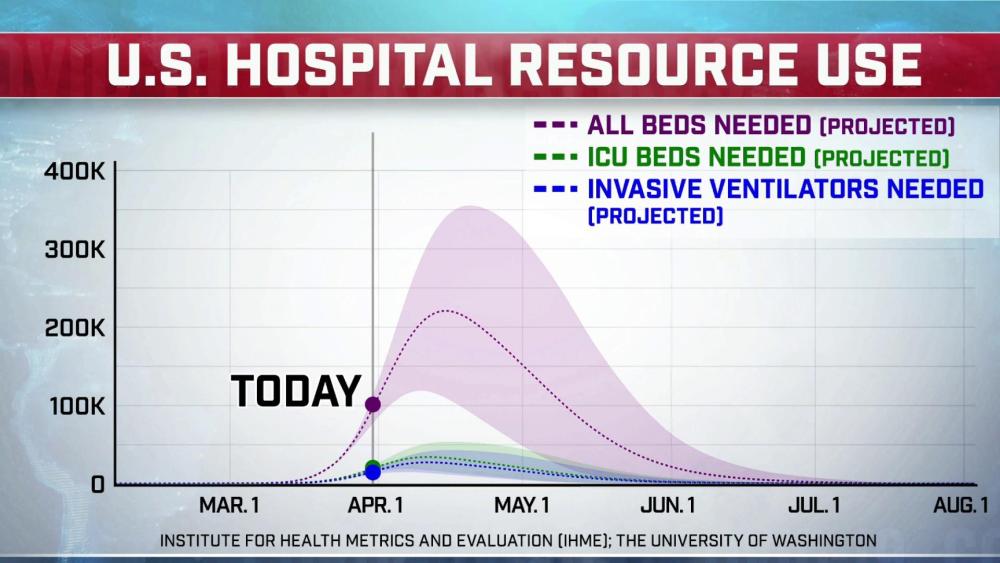 U.S. HOSPITAL RESOURCE USE

ALL BEDS NEEDED (PROJECTED)
ICU BEDS NEEDED (PROJECTED)
INVASIVE VENTILATORS NEEDED (PROJECTED)

400K
300K
200K
100K
0

TODAY

MAR. 1
APR. 1
MAY. 1
JUN. 1
JUL. 1
AUG. 1

INSTITUTE FOR HEALTH METRICS AND EVALUATION (IHME); THE UNIVERSITY OF WASHINGTON